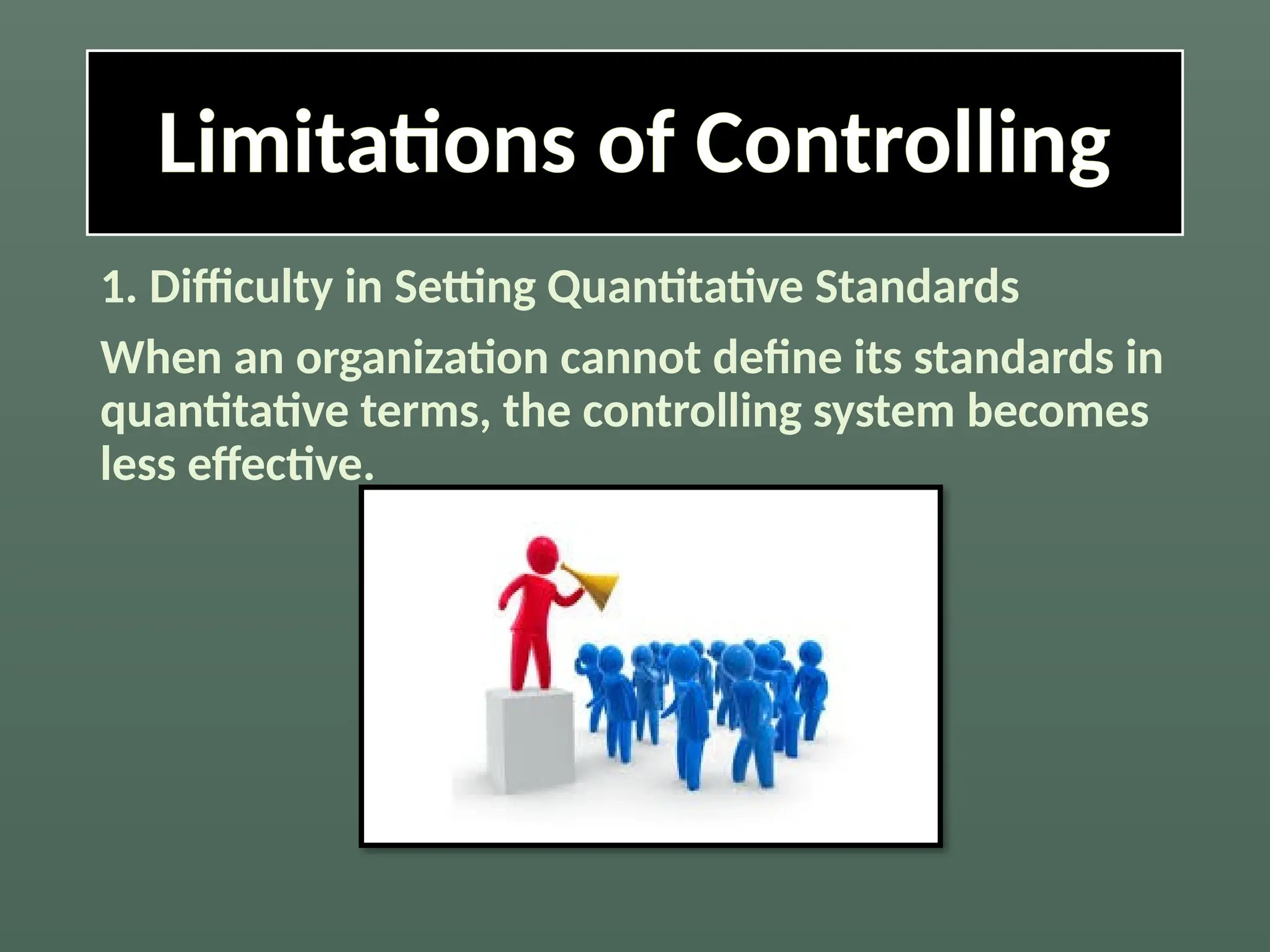 Limitations of Controlling

1. Difficulty in Setting Quantitative Standards

When an organization cannot define its standards in quantitative terms, the controlling system becomes less effective.